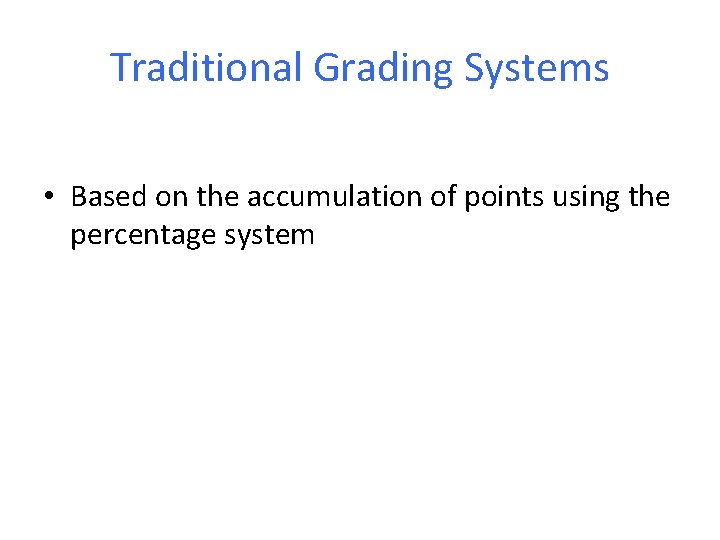 Traditional Grading Systems

• Based on the accumulation of points using the percentage system